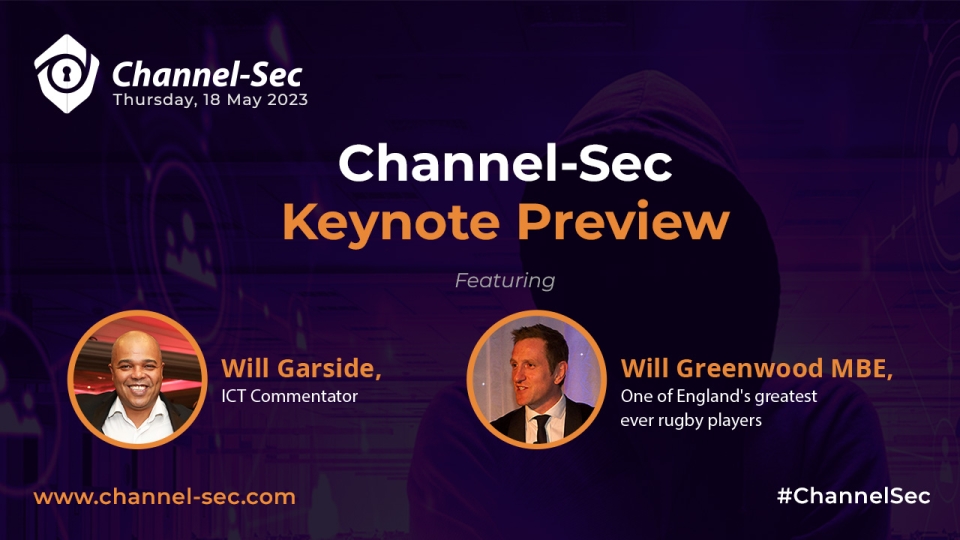 Channel-Sec
Thursday, 18 May 2023

Channel-Sec
Keynote Preview

Featuring

Will Garside,
ICT Commentator

Will Greenwood MBE,
One of England's greatest ever rugby players

www.channel-sec.com

#ChannelSec